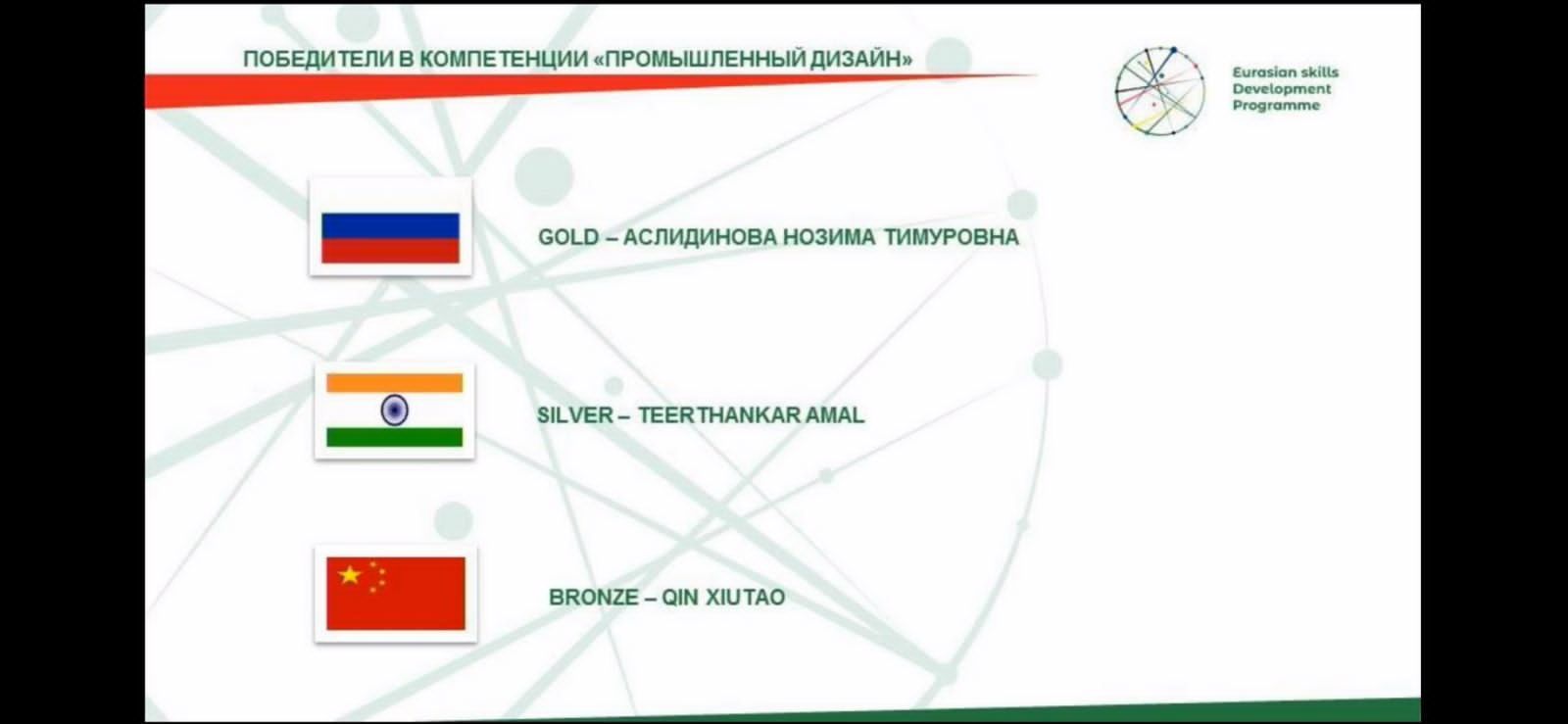 ПОБЕДИТЕЛИ В КОМПЕТЕНЦИИ «ПРОМЫШЛЕННЫЙ ДИЗАЙН»

Eurasian skills Development Programme

GOLD – АСЛИДИНОВА НОЗИМА ТИМУРОВНА

SILVER – TEERTHANKAR AMAL

BRONZE – QIN XIUTAO